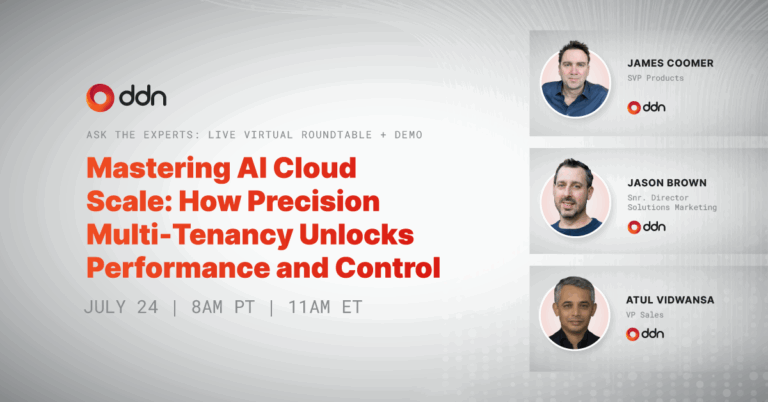 ddn

ASK THE EXPERTS: LIVE VIRTUAL ROUNDTABLE + DEMO

Mastering AI Cloud Scale: How Precision Multi-Tenancy Unlocks Performance and Control

JULY 24 | 8AM PT | 11AM ET

JAMES COOMER
SVP Products
ddn

JASON BROWN
Snr. Director Solutions Marketing
ddn

ATUL VIDWANSA
VP Sales
ddn